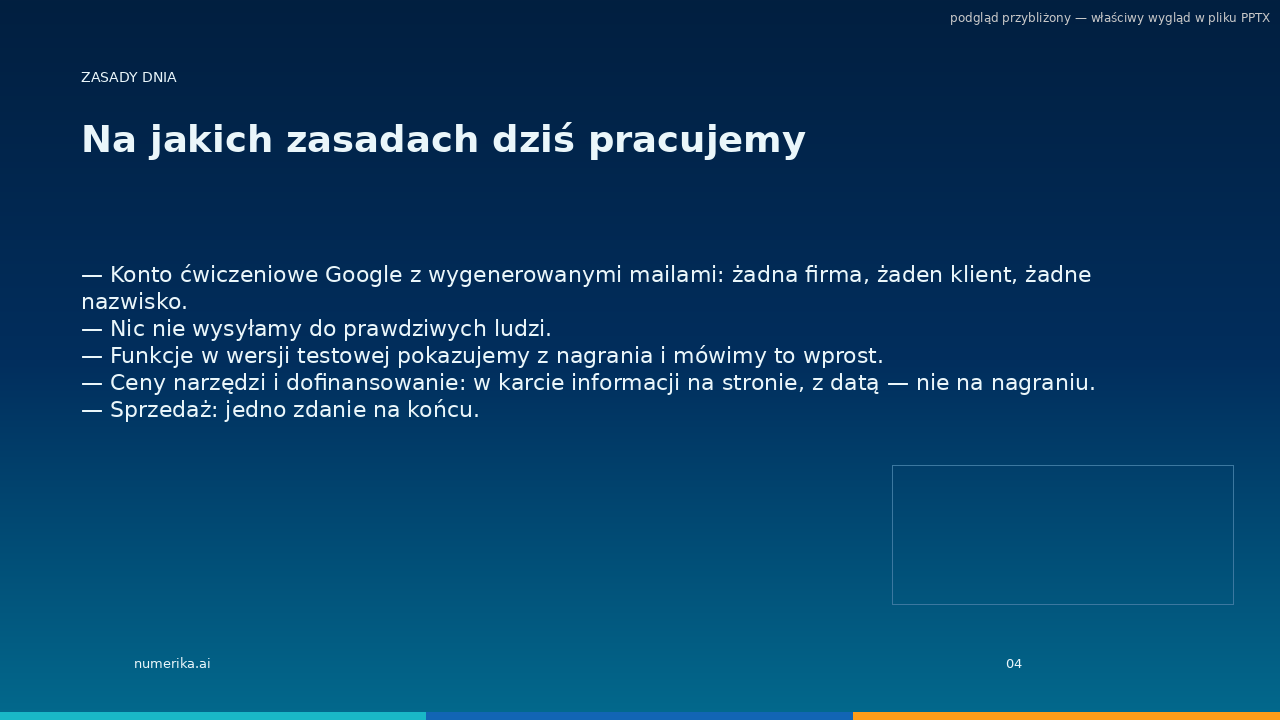 podgląd przybliżony — właściwy wygląd w pliku PPTX

ZASADY DNIA

Na jakich zasadach dziś pracujemy

— Konto ćwiczeniowe Google z wygenerowanymi mailami: żadna firma, żaden klient, żadne nazwisko.
— Nic nie wysyłamy do prawdziwych ludzi.
— Funkcje w wersji testowej pokazujemy z nagrania i mówimy to wprost.
— Ceny narzędzi i dofinansowanie: w karcie informacji na stronie, z datą — nie na nagraniu.
— Sprzedaż: jedno zdanie na końcu.

numerika.ai

04